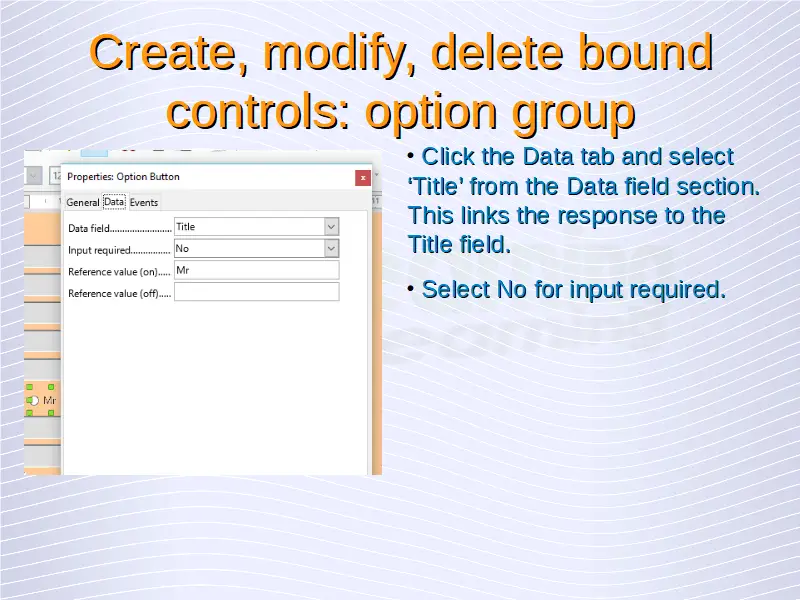 Create, modify, delete bound controls: option group

Properties: Option Button

General Data Events

Data field........................ Title

Input required............... No

Reference value (on)..... Mr

Reference value (off).....

Mr

• Click the Data tab and select ‘Title’ from the Data field section. This links the response to the Title field.

• Select No for input required.